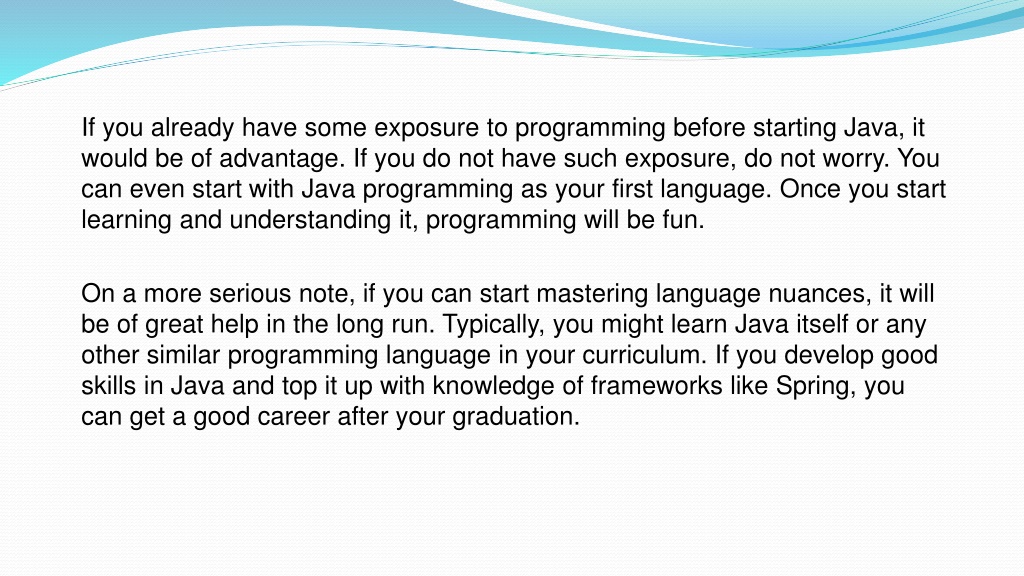 If you already have some exposure to programming before starting Java, it would be of advantage. If you do not have such exposure, do not worry. You can even start with Java programming as your first language. Once you start learning and understanding it, programming will be fun.

On a more serious note, if you can start mastering language nuances, it will be of great help in the long run. Typically, you might learn Java itself or any other similar programming language in your curriculum. If you develop good skills in Java and top it up with knowledge of frameworks like Spring, you can get a good career after your graduation.